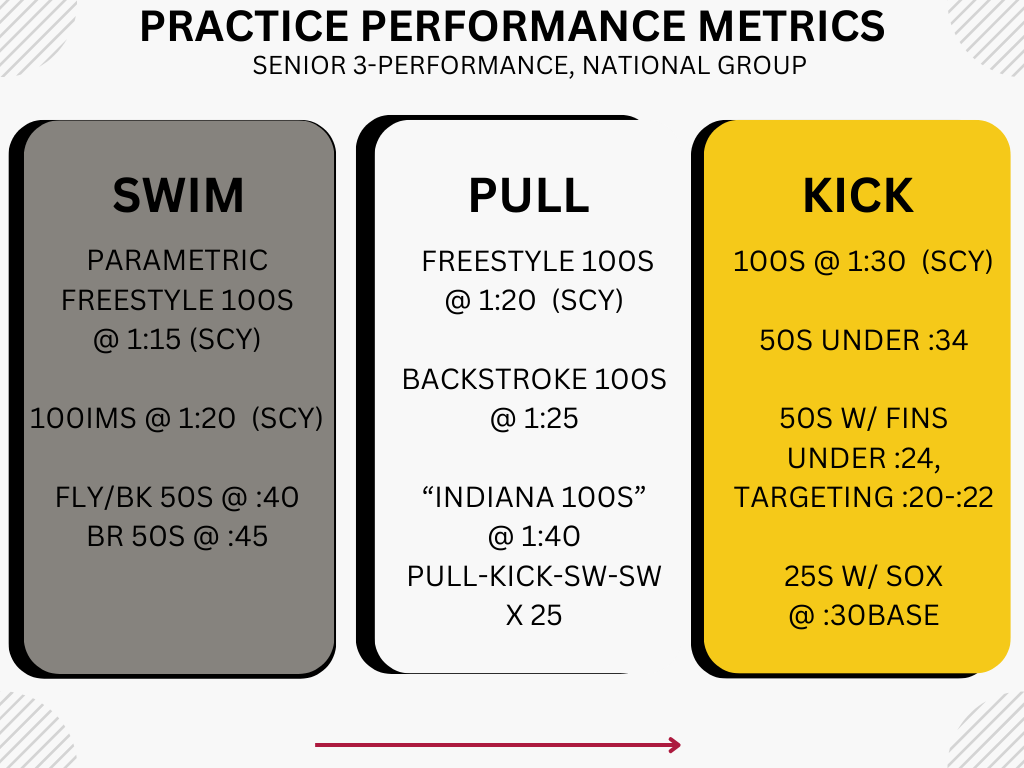 PRACTICE PERFORMANCE METRICS
SENIOR 3-PERFORMANCE, NATIONAL GROUP

SWIM

PARAMETRIC FREESTYLE 100S @ 1:15 (SCY)

100IMS @ 1:20 (SCY)

FLY/BK 50S @ :40
BR 50S @ :45

PULL

FREESTYLE 100S @ 1:20 (SCY)

BACKSTROKE 100S @ 1:25

“INDIANA 100S” @ 1:40
PULL-KICK-SW-SW X 25

KICK

100S @ 1:30 (SCY)

50S UNDER :34

50S W/ FINS UNDER :24, TARGETING :20-:22

25S W/ SOX @ :30BASE